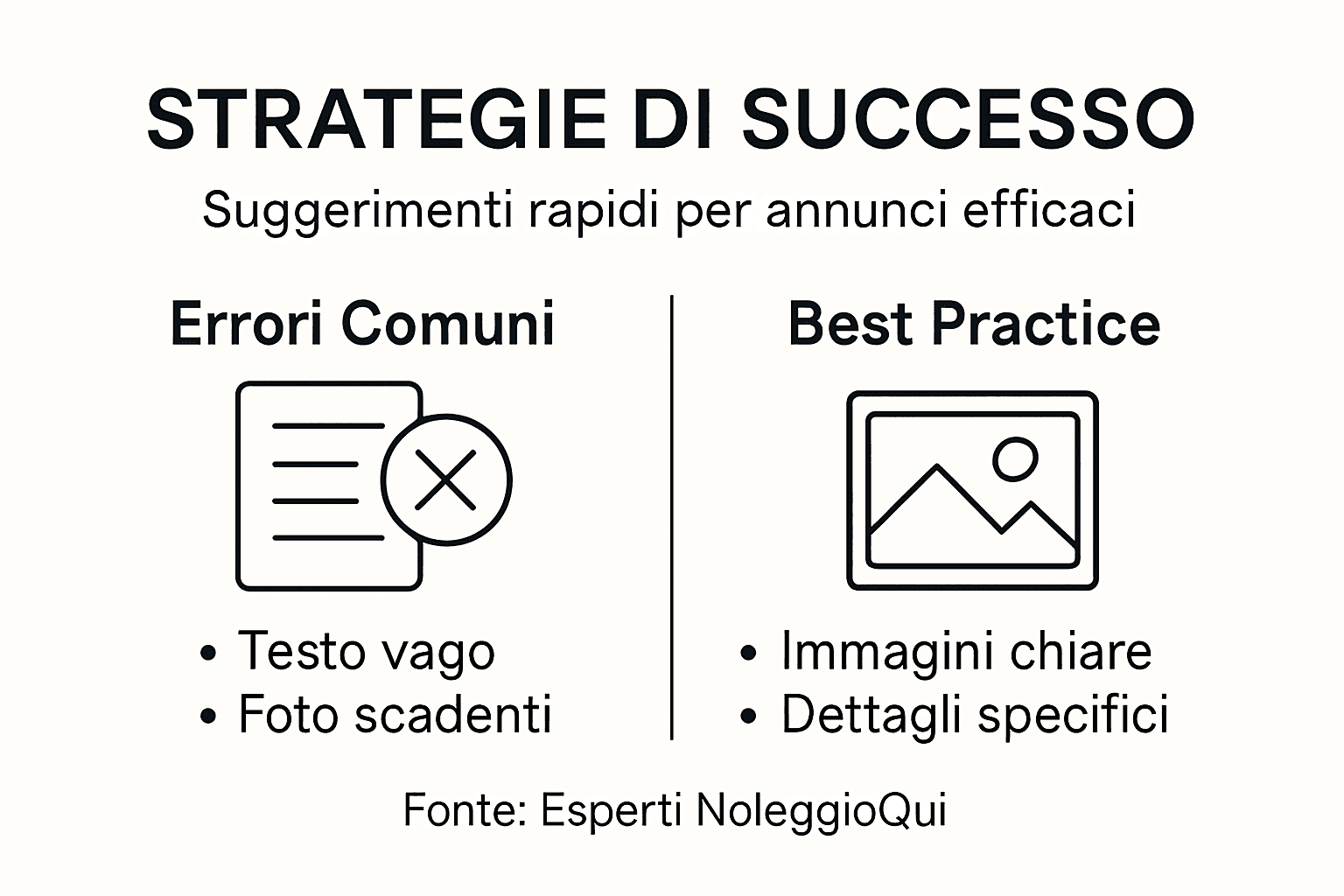 STRATEGIE DI SUCCESSO

Suggerimenti rapidi per annunci efficaci

Errori Comuni

• Testo vago
• Foto scadenti

Best Practice

• Immagini chiare
• Dettagli specifici

Fonte: Esperti NoleggioQui